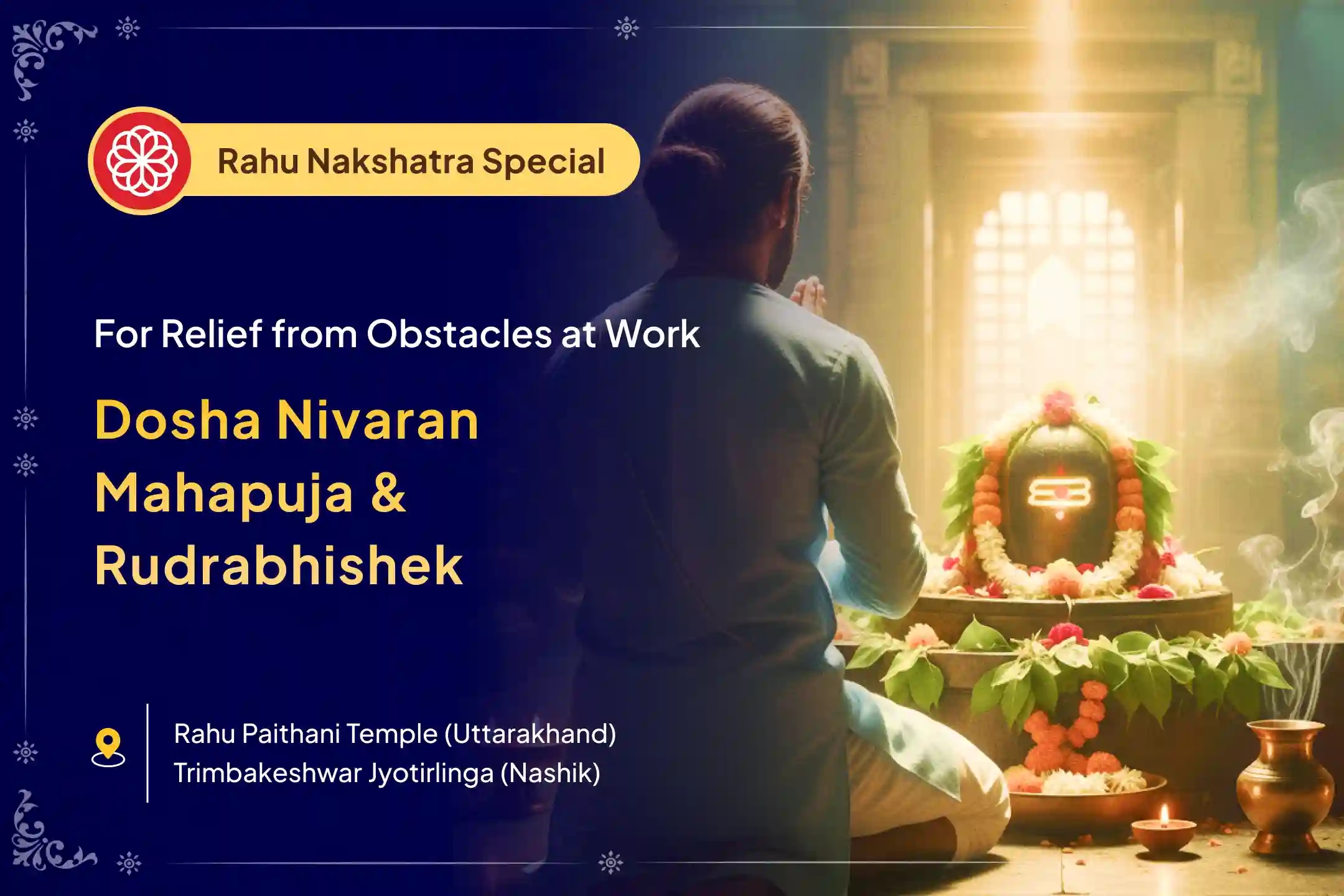 Rahu Nakshatra Special

For Relief from Obstacles at Work

Dosha Nivaran Mahapuja & Rudrabhishek

Rahu Paithani Temple (Uttarakhand)
Trimbakeshwar Jyotirlinga (Nashik)